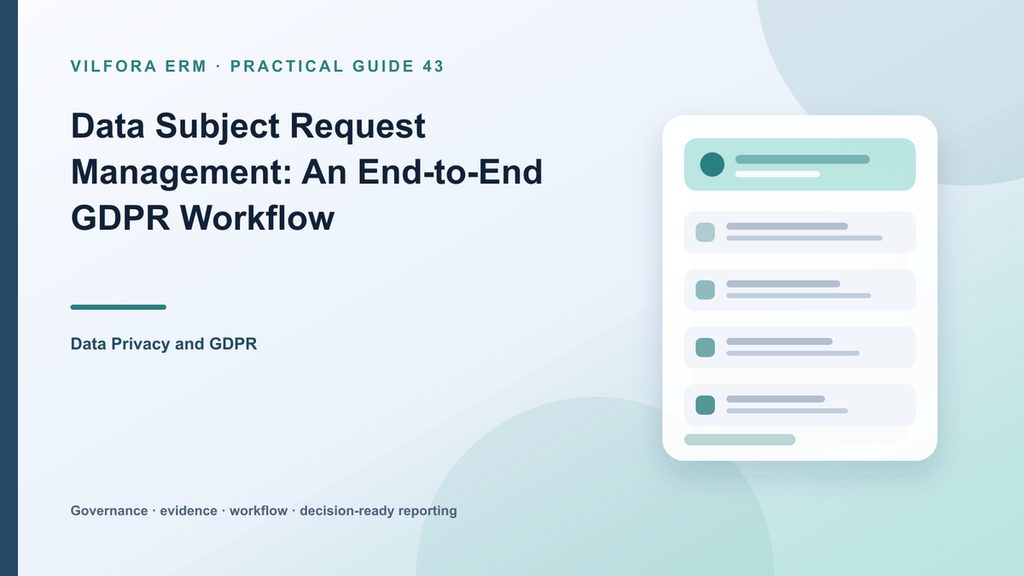 VILFORA ERM · PRACTICAL GUIDE 43

Data Subject Request Management: An End-to-End GDPR Workflow

Data Privacy and GDPR

Governance · evidence · workflow · decision-ready reporting